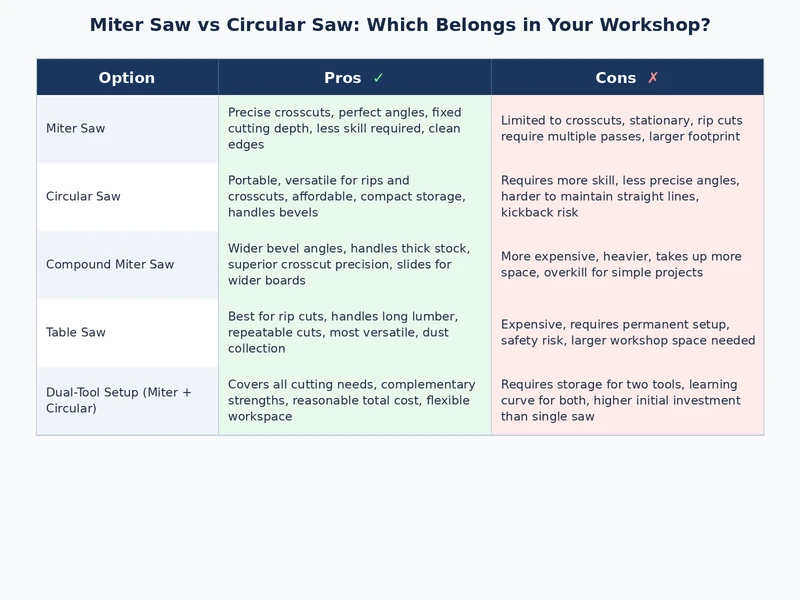 Miter Saw vs Circular Saw: Which Belongs in Your Workshop?

| Option | Pros ✓ | Cons ✗ |
|---|---|---|
| Miter Saw | Precise crosscuts, perfect angles, fixed cutting depth, less skill required, clean edges | Limited to crosscuts, stationary, rip cuts require multiple passes, larger footprint |
| Circular Saw | Portable, versatile for rips and crosscuts, affordable, compact storage, handles bevels | Requires more skill, less precise angles, harder to maintain straight lines, kickback risk |
| Compound Miter Saw | Wider bevel angles, handles thick stock, superior crosscut precision, slides for wider boards | More expensive, heavier, takes up more space, overkill for simple projects |
| Table Saw | Best for rip cuts, handles long lumber, repeatable cuts, most versatile, dust collection | Expensive, requires permanent setup, safety risk, larger workshop space needed |
| Dual-Tool Setup (Miter + Circular) | Covers all cutting needs, complementary strengths, reasonable total cost, flexible workspace | Requires storage for two tools, learning curve for both, higher initial investment than single saw |